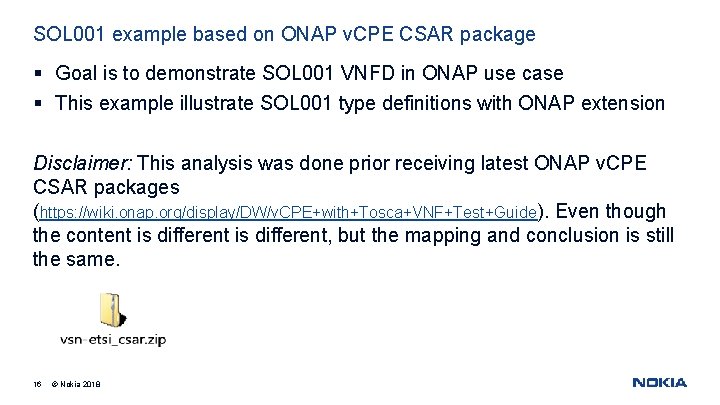 SOL001 example based on ONAP vCPE CSAR package

▪ Goal is to demonstrate SOL001 VNFD in ONAP use case
▪ This example illustrate SOL001 type definitions with ONAP extension

Disclaimer: This analysis was done prior receiving latest ONAP vCPE CSAR packages (https://wiki.onap.org/display/DW/vCPE+with+Tosca+VNF+Test+Guide). Even though the content is different is different, but the mapping and conclusion is still the same.

vsn-etsi_csar.zip

16 © Nokia 2018

NOKIA